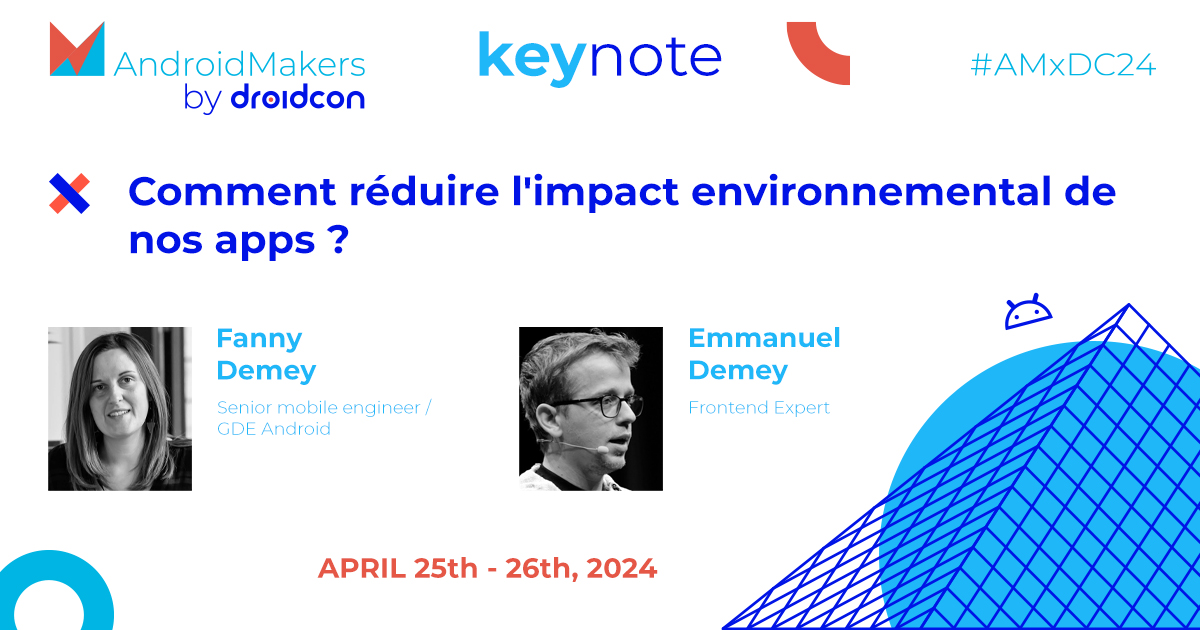 AndroidMakers by droidcon

keynote

#AMxDC24

Comment réduire l'impact environnemental de nos apps ?

Fanny Demey

Senior mobile engineer / GDE Android

Emmanuel Demey

Frontend Expert

APRIL 25th - 26th, 2024